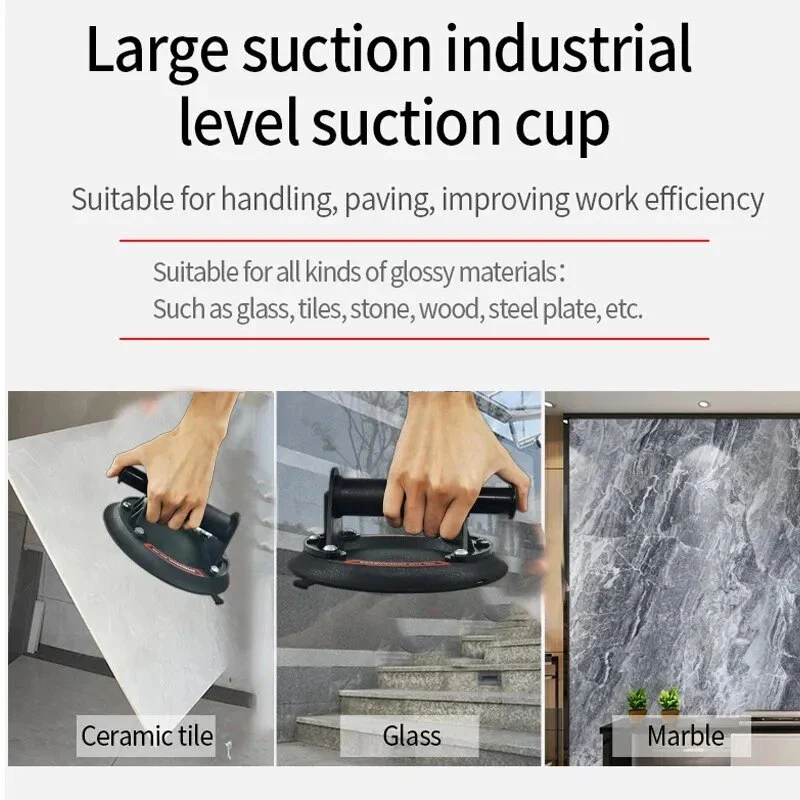 Large suction industrial level suction cup

Suitable for handling, paving, improving work efficiency

Suitable for all kinds of glossy materials:
Such as glass, tiles, stone, wood, steel plate, etc.

Ceramic tile

Glass

Marble